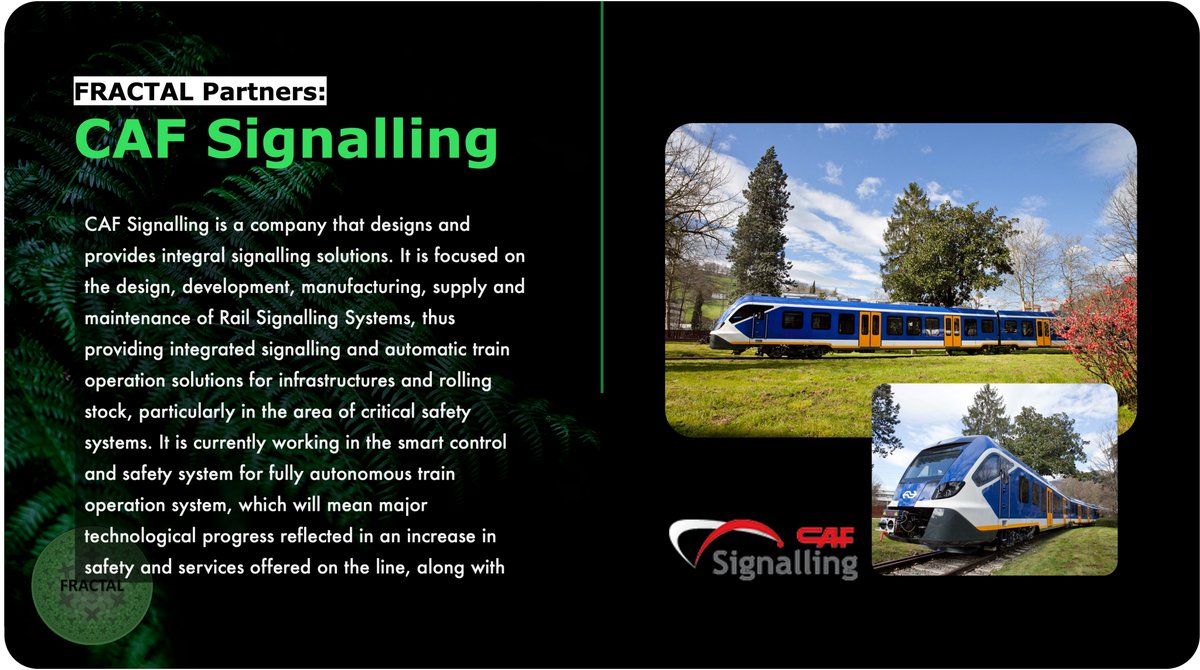 FRACTAL Partners:
CAF Signalling

CAF Signalling is a company that designs and provides integral signalling solutions. It is focused on the design, development, manufacturing, supply and maintenance of Rail Signalling Systems, thus providing integrated signalling and automatic train operation solutions for infrastructures and rolling stock, particularly in the area of critical safety systems. It is currently working in the smart control and safety system for fully autonomous train operation system, which will mean major technological progress reflected in an increase in safety and services offered on the line, along with

FRACTAL

CAF
Signalling